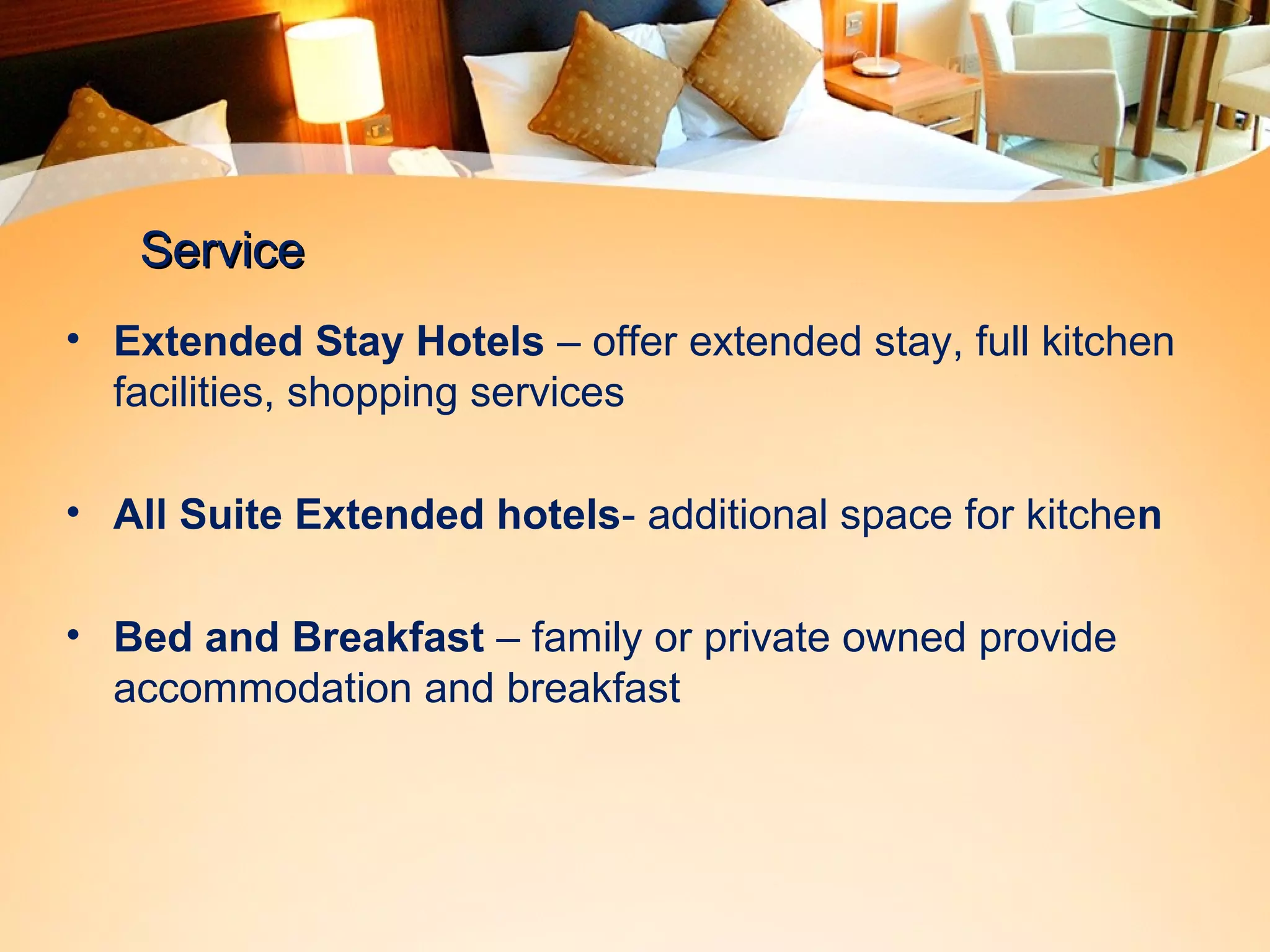 Service

• Extended Stay Hotels – offer extended stay, full kitchen facilities, shopping services

• All Suite Extended hotels- additional space for kitchen

• Bed and Breakfast – family or private owned provide accommodation and breakfast